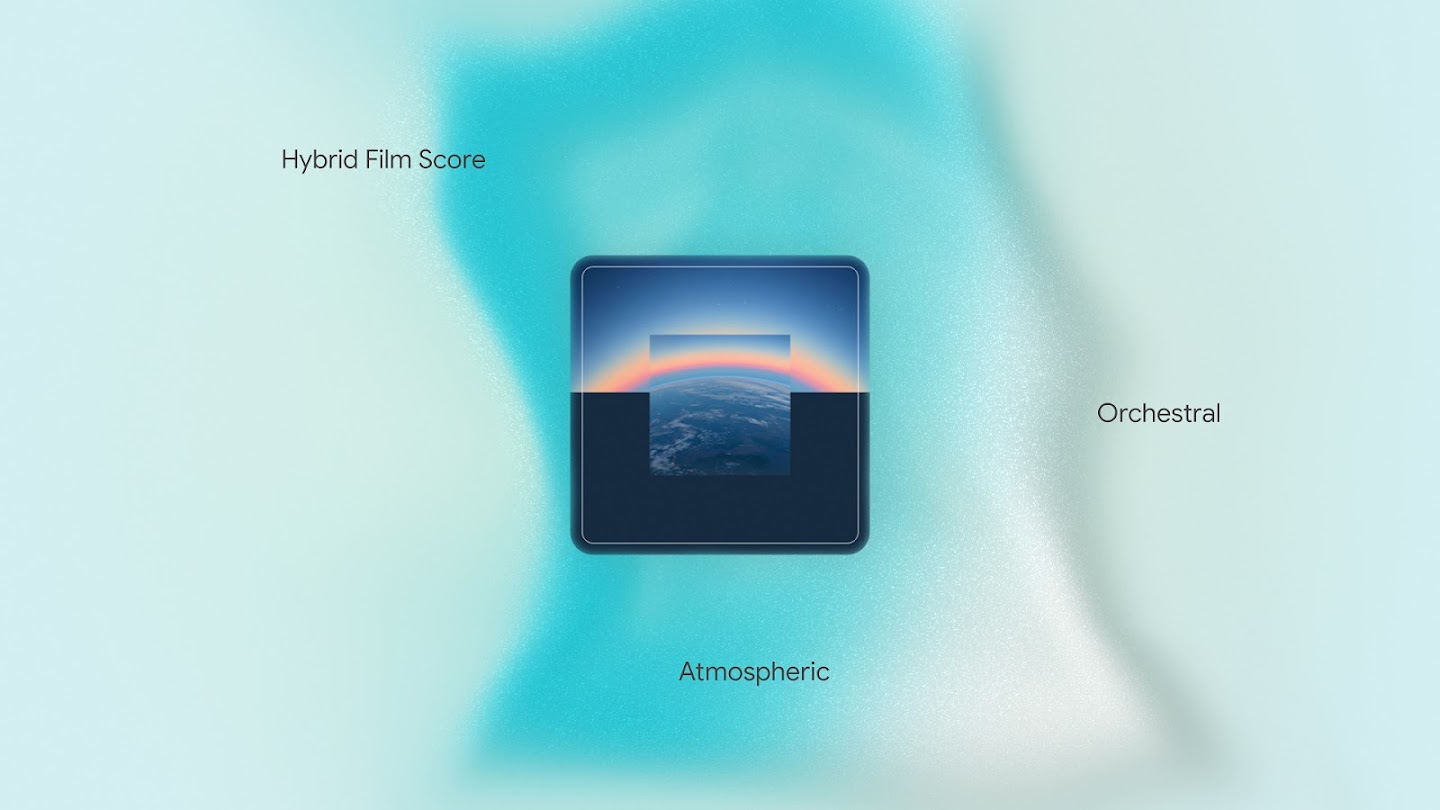 Hybrid Film Score

Orchestral

Atmospheric